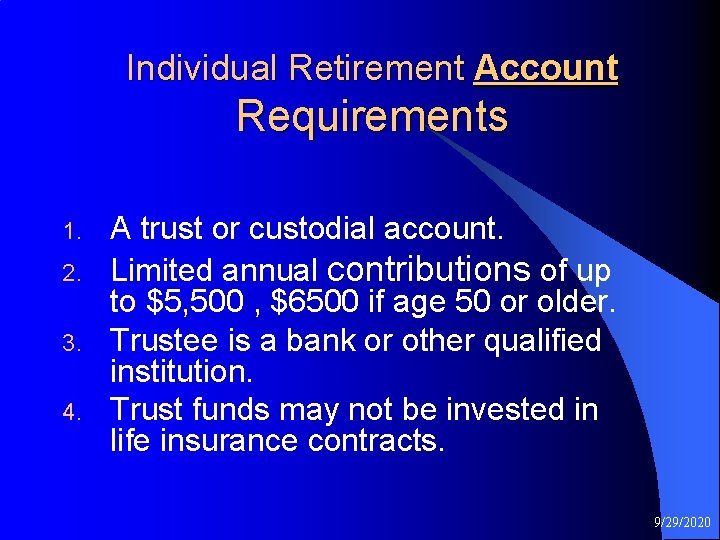 Individual Retirement Account
Requirements

1. A trust or custodial account.
2. Limited annual contributions of up to \$5,500 , \$6500 if age 50 or older.
3. Trustee is a bank or other qualified institution.
4. Trust funds may not be invested in life insurance contracts.

9/29/2020